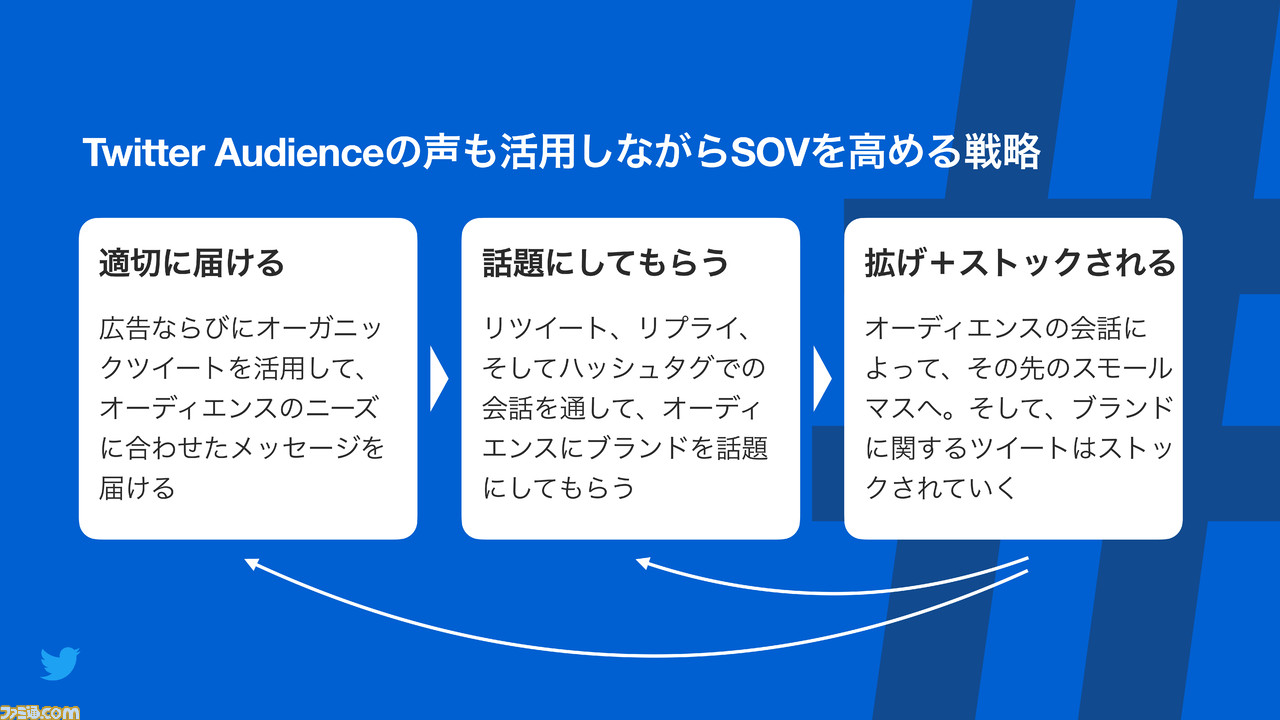 Twitter Audienceの声も活用しながらSOVを高める戦略

適切に届ける

広告ならびにオーガニックツイートを活用して、オーディエンスのニーズに合わせたメッセージを届ける

話題にしてもらう

リツイート、リプライ、そしてハッシュタグでの会話を通して、オーディエンスにブランドを話題にしてもらう

拡げ＋ストックされる

オーディエンスの会話によって、その先のスモールマスへ。そして、ブランドに関するツイートはストックされていく

ファミ通.com